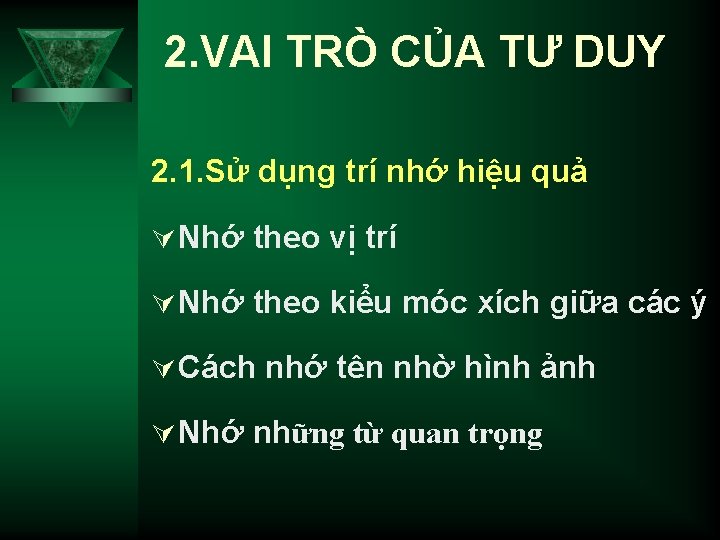 2.VAI TRÒ CỦA TƯ DUY

2.1.Sử dụng trí nhớ hiệu quả

Nhớ theo vị trí

Nhớ theo kiểu móc xích giữa các ý

Cách nhớ tên nhờ hình ảnh

Nhớ những từ quan trọng